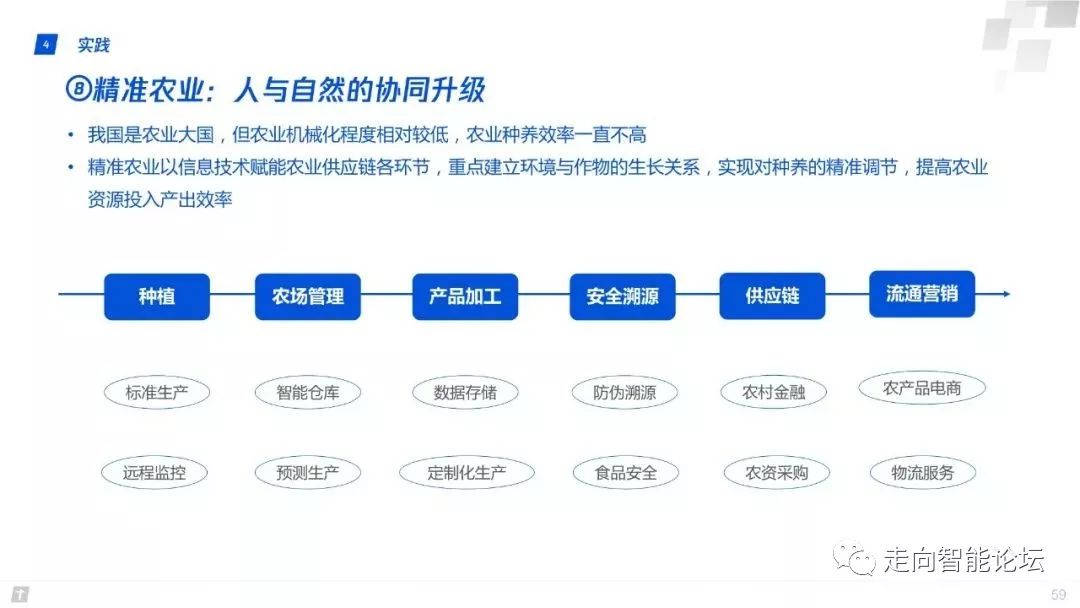 4 实践

⑧精准农业：人与自然的协同升级

• 我国是农业大国，但农业机械化程度相对较低，农业种养效率一直不高
• 精准农业以信息技术赋能农业供应链各环节，重点建立环境与作物的生长关系，实现对种养的精准调节，提高农业资源投入产出效率

种植
农场管理
产品加工
安全溯源
供应链
流通营销

标准生产
智能仓库
数据存储
防伪溯源
农村金融
农产品电商

远程监控
预测生产
定制化生产
食品安全
农资采购
物流服务

走向智能论坛

59